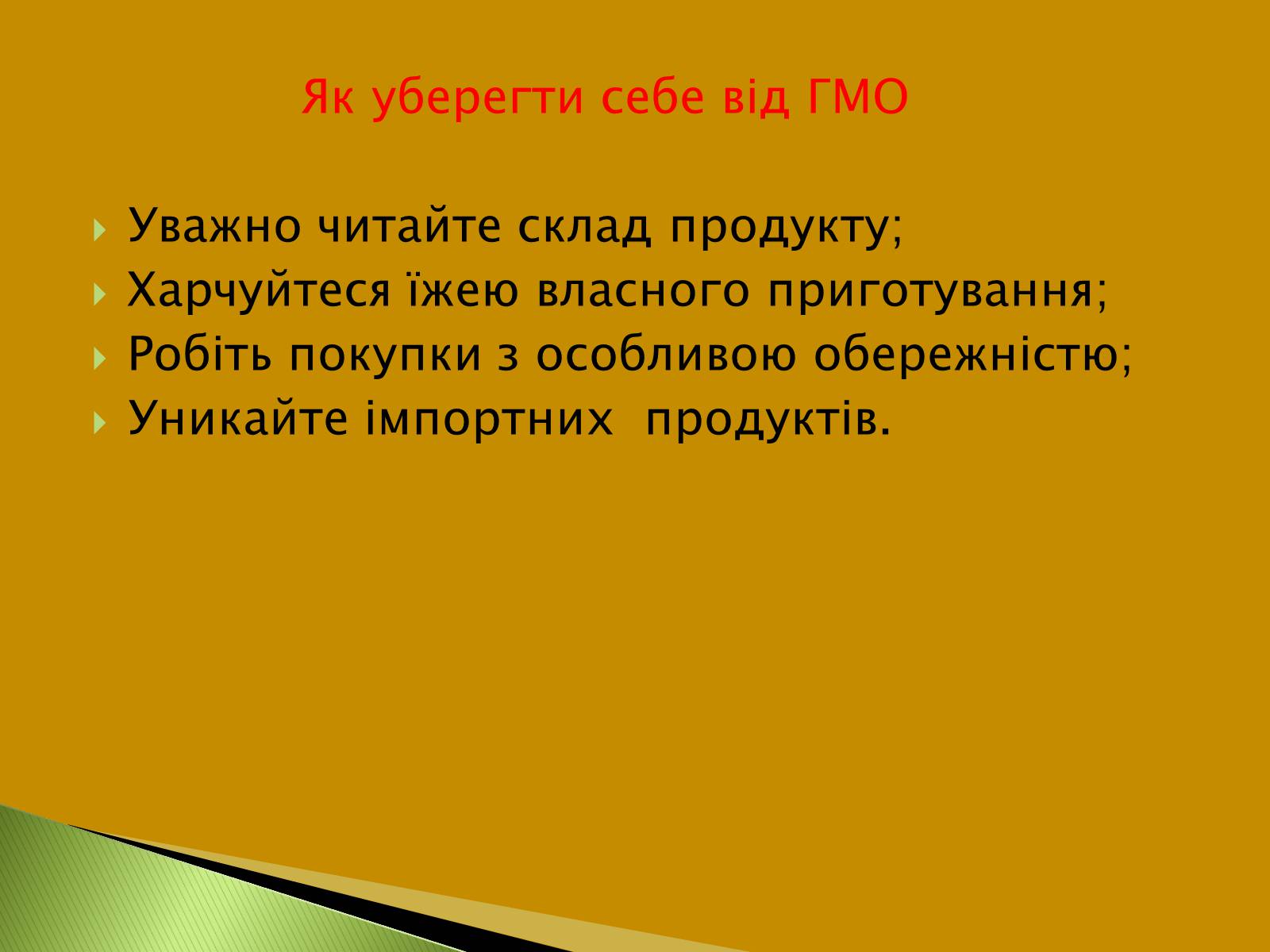 Як уберегти себе від ГМО

Уважно читайте склад продукту;
Харчуйтеся їжею власного приготування;
Робіть покупки з особливою обережністю;
Уникайте імпортних продуктів.